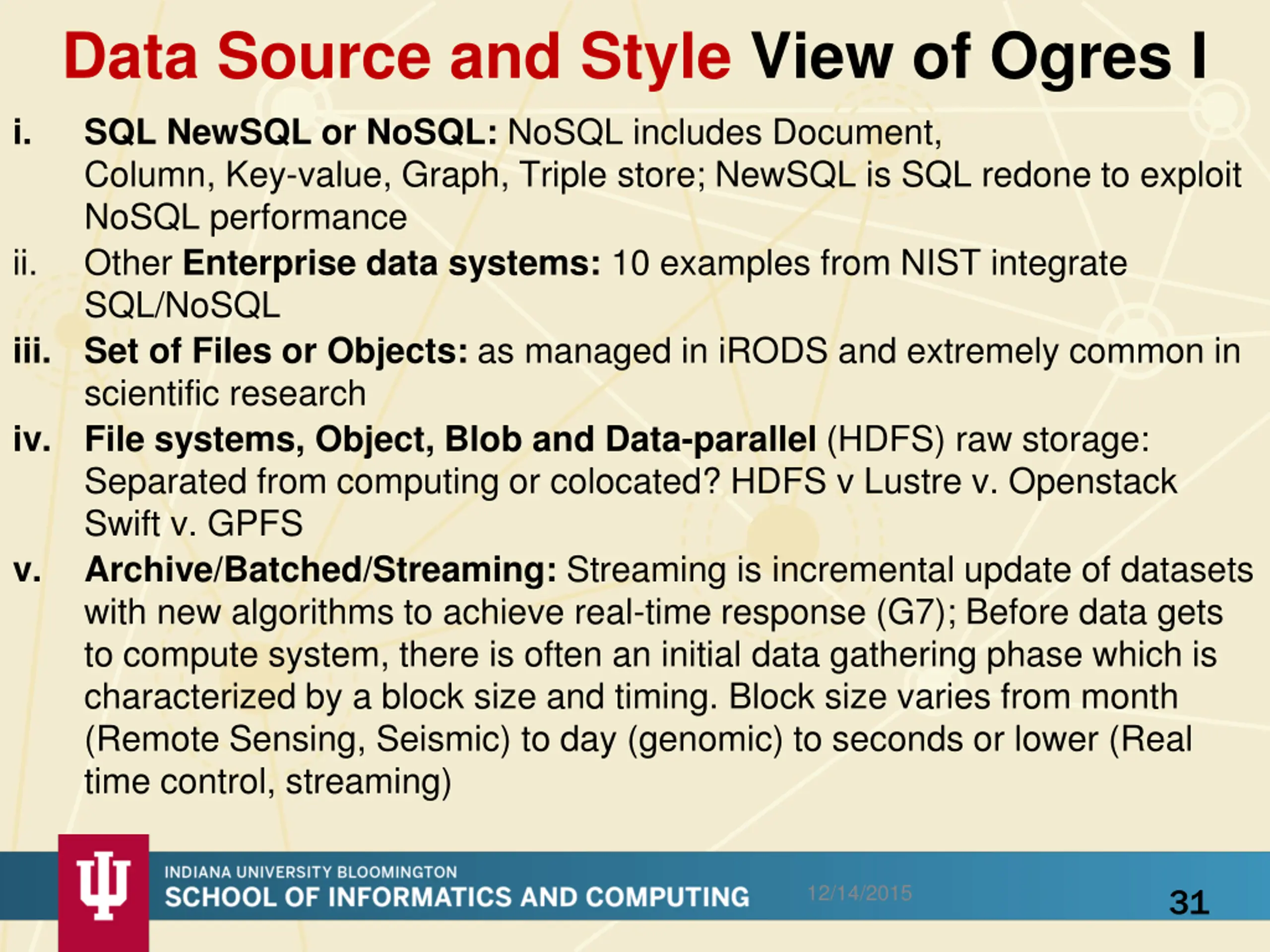 Data Source and Style View of Ogres I

i. SQL NewSQL or NoSQL: NoSQL includes Document, Column, Key-value, Graph, Triple store; NewSQL is SQL redone to exploit NoSQL performance

ii. Other Enterprise data systems: 10 examples from NIST integrate SQL/NoSQL

iii. Set of Files or Objects: as managed in iRODS and extremely common in scientific research

iv. File systems, Object, Blob and Data-parallel (HDFS) raw storage: Separated from computing or colocated? HDFS v Lustre v. Openstack Swift v. GPFS

v. Archive/Batched/Streaming: Streaming is incremental update of datasets with new algorithms to achieve real-time response (G7); Before data gets to compute system, there is often an initial data gathering phase which is characterized by a block size and timing. Block size varies from month (Remote Sensing, Seismic) to day (genomic) to seconds or lower (Real time control, streaming)

INDIANA UNIVERSITY BLOOMINGTON
SCHOOL OF INFORMATICS AND COMPUTING
12/14/2015
31